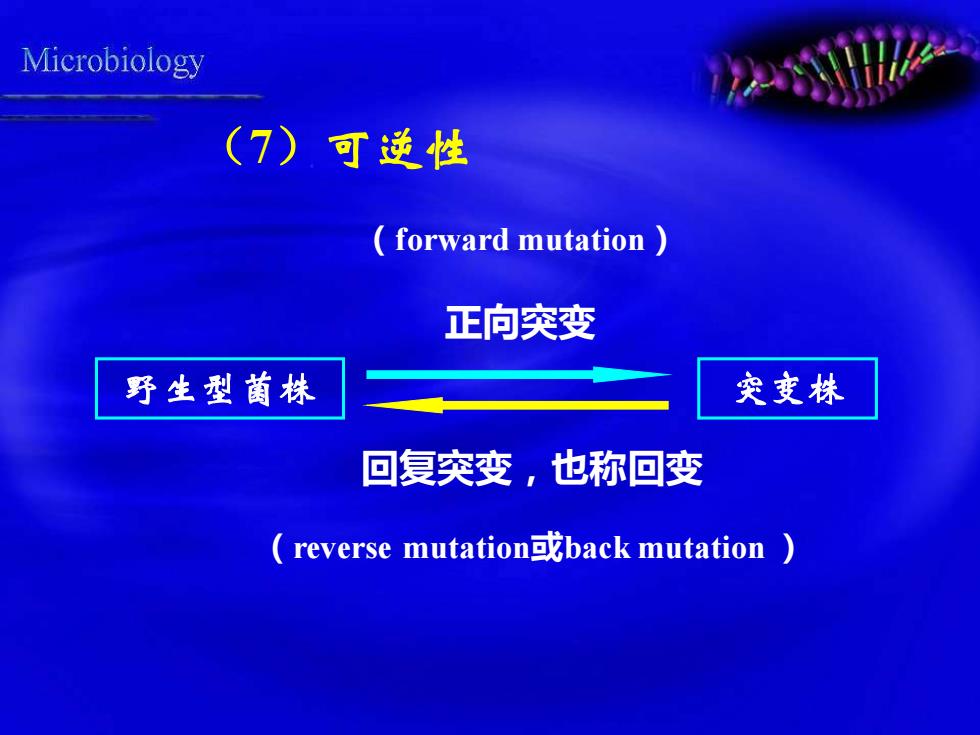 Microbiology

（7）可逆性

( forward mutation )

正向突变

野生型菌株

突变株

回复突变，也称回变

( reverse mutation或back mutation )